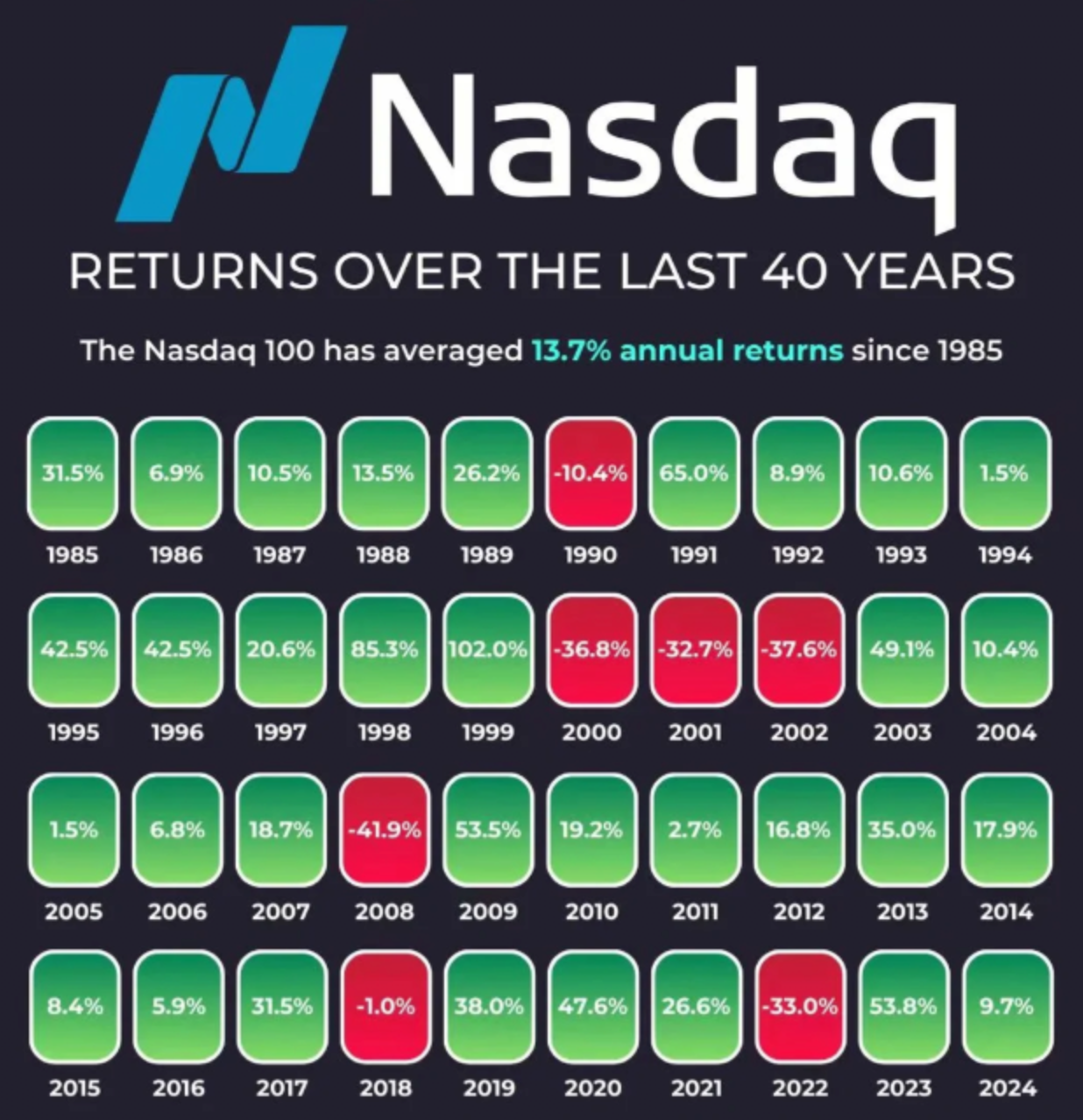 Nasdaq

RETURNS OVER THE LAST 40 YEARS

The Nasdaq 100 has averaged 13.7% annual returns since 1985

| 31.5% | 6.9% | 10.5% | 13.5% | 26.2% | -10.4% | 65.0% | 8.9% | 10.6% | 1.5% |
|---|---|---|---|---|---|---|---|---|---|
| 1985 | 1986 | 1987 | 1988 | 1989 | 1990 | 1991 | 1992 | 1993 | 1994 |
| 42.5% | 42.5% | 20.6% | 85.3% | 102.0% | -36.8% | -32.7% | -37.6% | 49.1% | 10.4% |
| 1995 | 1996 | 1997 | 1998 | 1999 | 2000 | 2001 | 2002 | 2003 | 2004 |
| 1.5% | 6.8% | 18.7% | -41.9% | 53.5% | 19.2% | 2.7% | 16.8% | 35.0% | 17.9% |
| 2005 | 2006 | 2007 | 2008 | 2009 | 2010 | 2011 | 2012 | 2013 | 2014 |
| 8.4% | 5.9% | 31.5% | -1.0% | 38.0% | 47.6% | 26.6% | -33.0% | 53.8% | 9.7% |
| 2015 | 2016 | 2017 | 2018 | 2019 | 2020 | 2021 | 2022 | 2023 | 2024 |